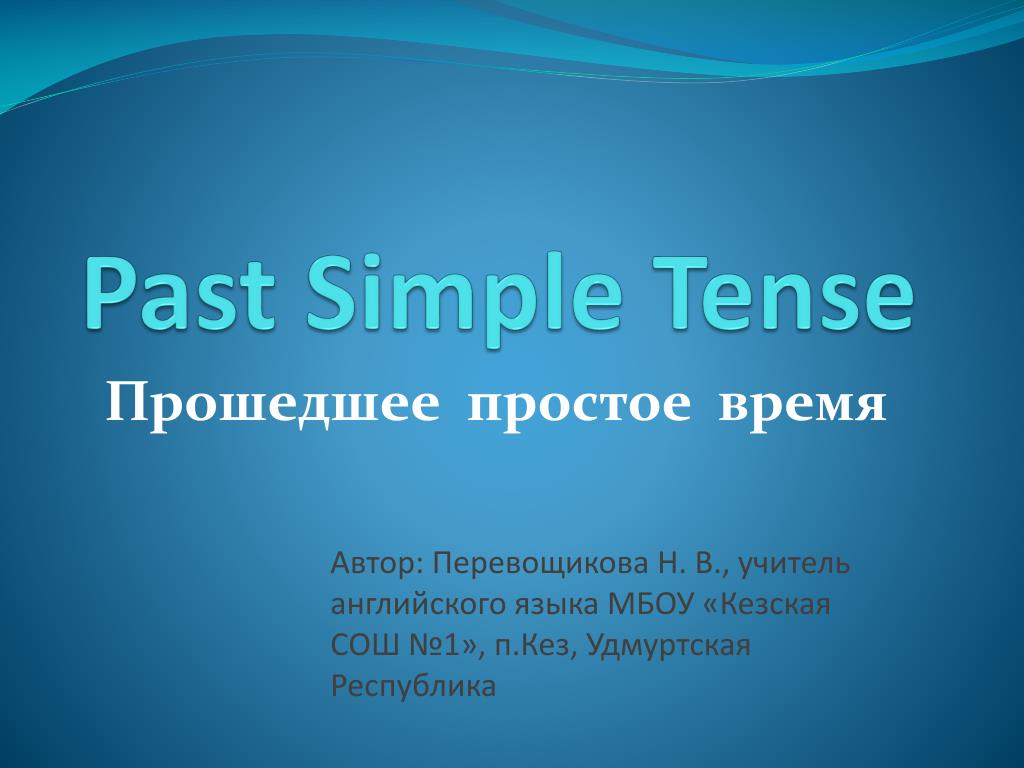 Past Simple Tense

Прошедшее простое время

Автор: Перевощикова Н. В., учитель английского языка МБОУ «Кезская СОШ №1», п.Кез, Удмуртская Республика